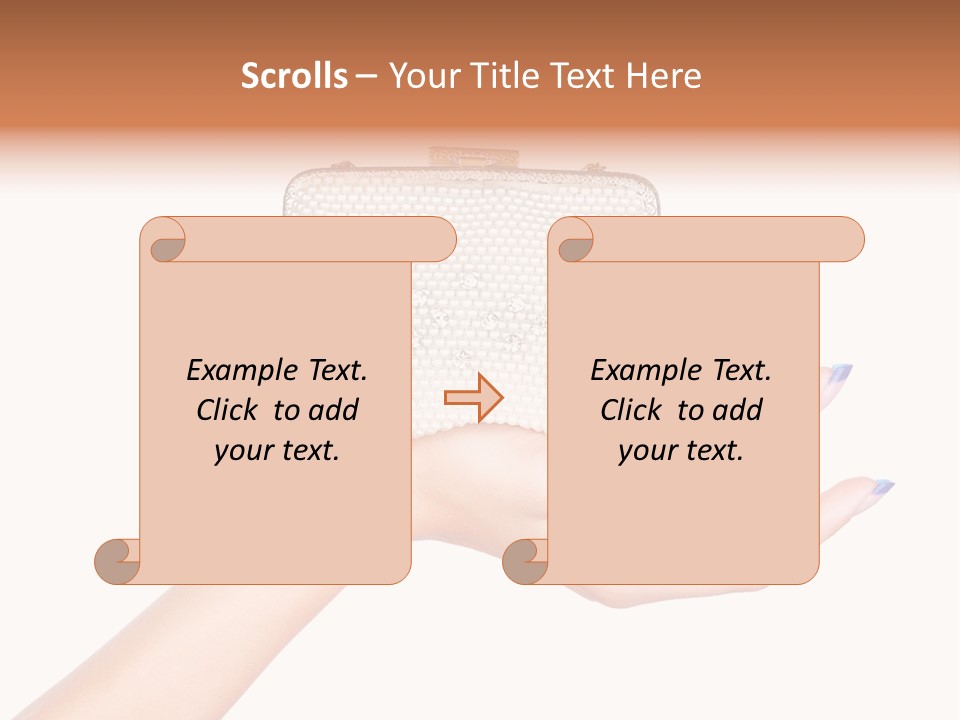 Scrolls – Your Title Text Here

Example Text. Click to add your text.

Example Text. Click to add your text.